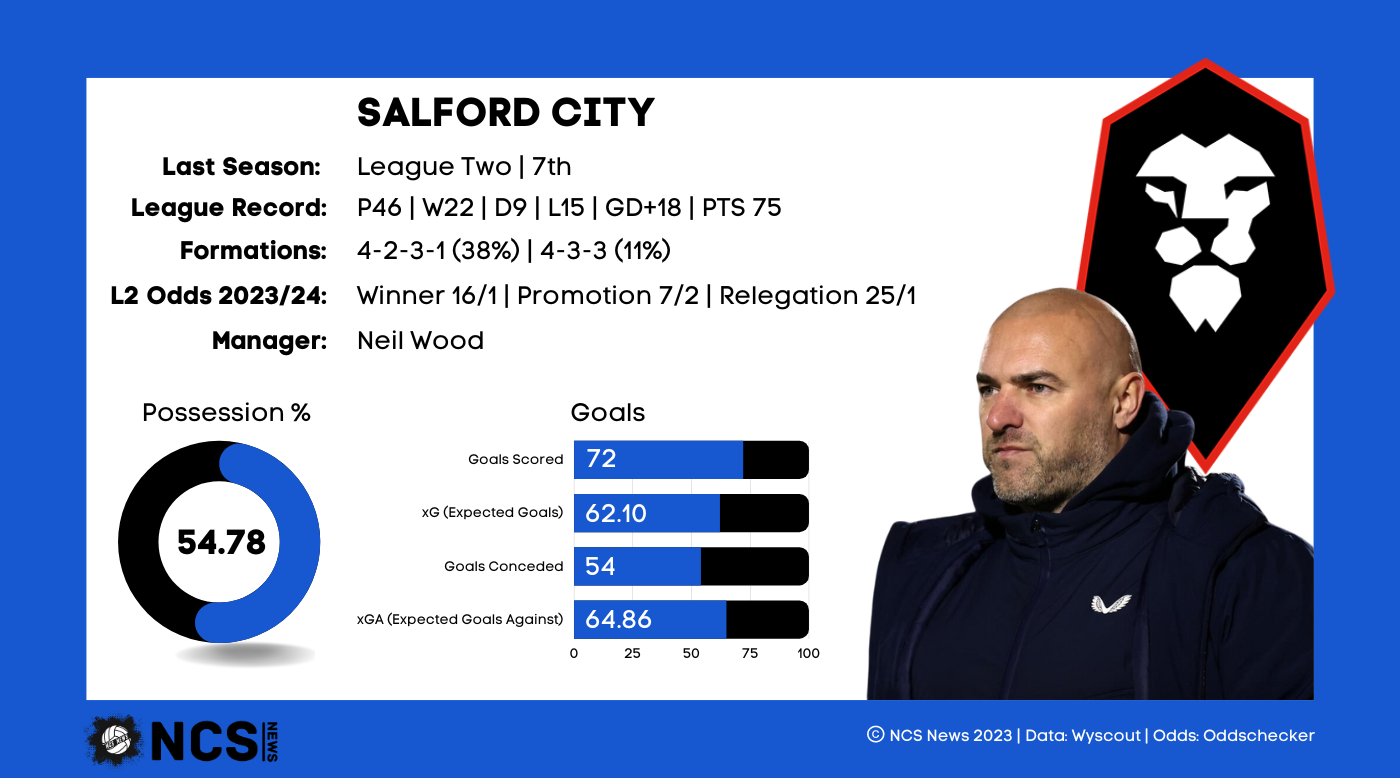 SALFORD CITY

Last Season: League Two | 7th

League Record: P46 | W22 | D9 | L15 | GD+18 | PTS 75

Formations: 4-2-3-1 (38%) | 4-3-3 (11%)

L2 Odds 2023/24: Winner 16/1 | Promotion 7/2 | Relegation 25/1

Manager: Neil Wood

Possession %

54.78

Goals

Goals Scored 72

xG (Expected Goals) 62.10

Goals Conceded 54

xGA (Expected Goals Against) 64.86

0 25 50 75 100

NCS NEWS

© NCS News 2023 | Data: Wyscout | Odds: Oddschecker